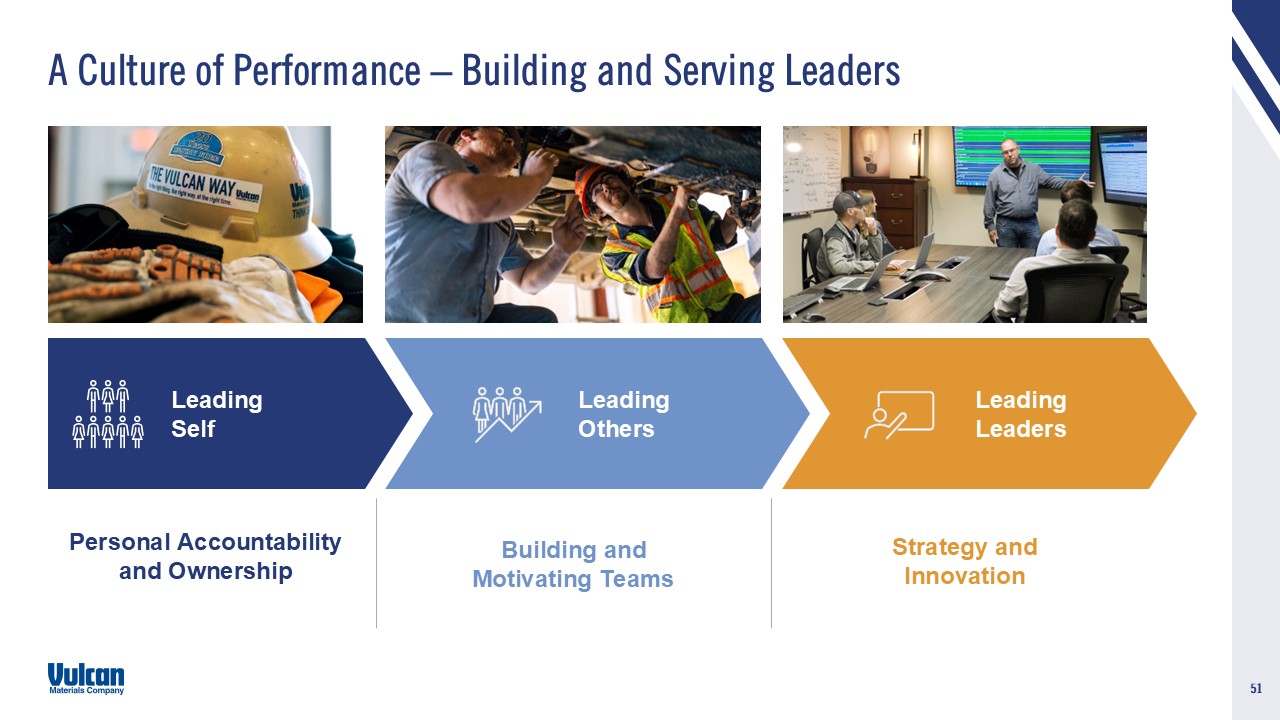 A Culture of Performance – Building and Serving Leaders

THE VULCAN WAY

Leading Self

Leading Others

Leading Leaders

Personal Accountability and Ownership

Building and Motivating Teams

Strategy and Innovation

Vulcan Materials Company

51